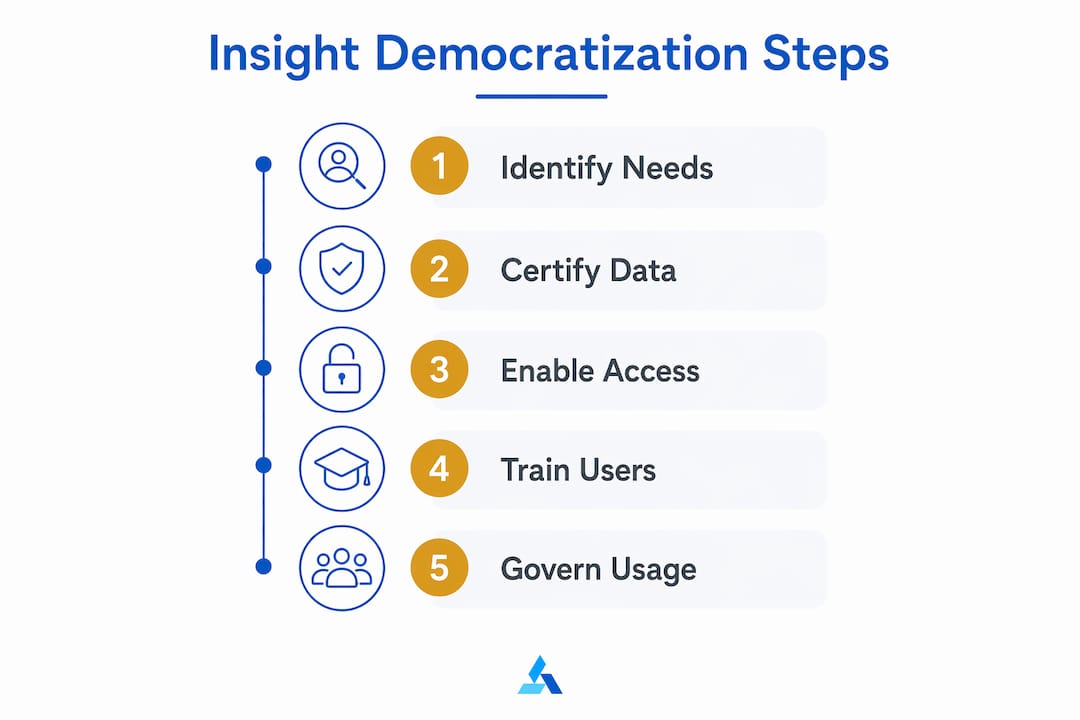 Insight Democratization Steps

1 Identify Needs

2 Certify Data

3 Enable Access

4 Train Users

5 Govern Usage